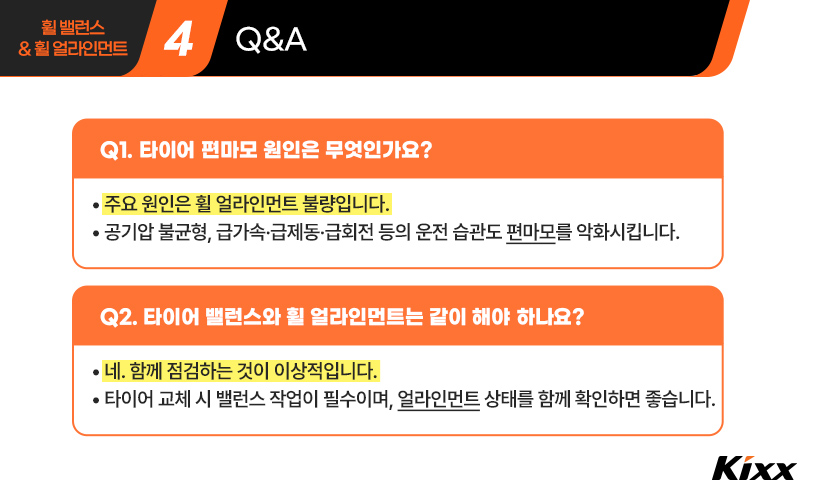 휠 밸런스
& 휠 얼라인먼트

4

Q&A

Q1. 타이어 편마모 원인은 무엇인가요?

• 주요 원인은 휠 얼라인먼트 불량입니다.
• 공기압 불균형, 급가속·급제동·급회전 등의 운전 습관도 편마모를 악화시킵니다.

Q2. 타이어 밸런스와 휠 얼라인먼트는 같이 해야 하나요?

• 네. 함께 점검하는 것이 이상적입니다.
• 타이어 교체 시 밸런스 작업이 필수이며, 얼라인먼트 상태를 함께 확인하면 좋습니다.

Kixx